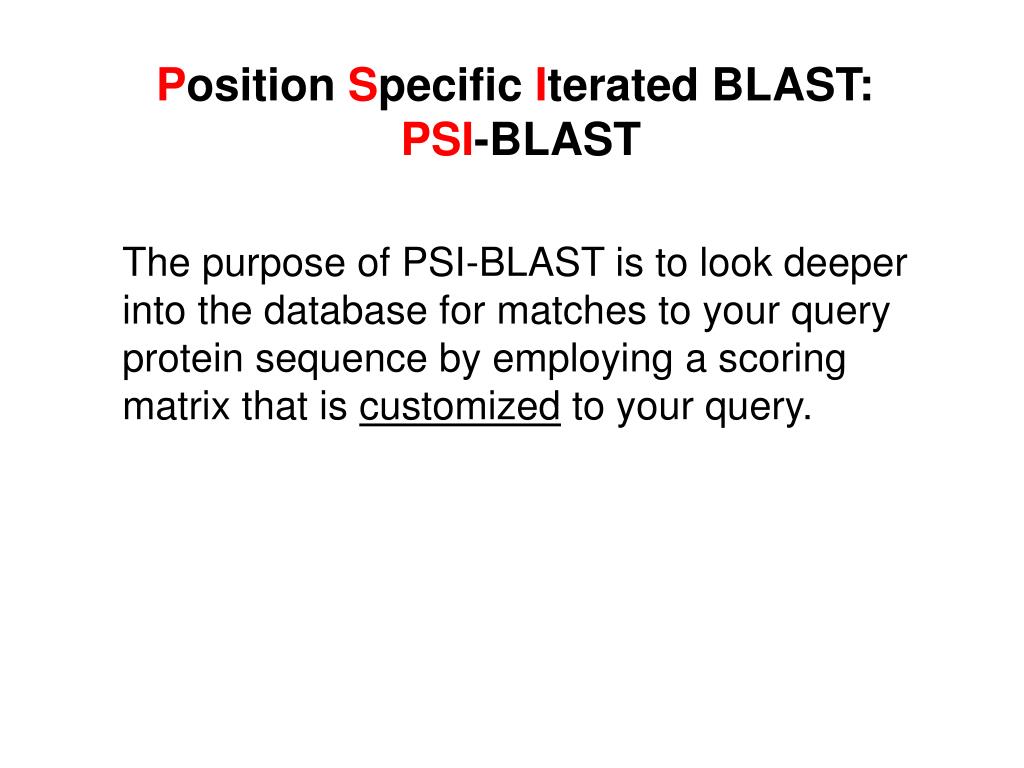 Position Specific Iterated BLAST:
PSI-BLAST

The purpose of PSI-BLAST is to look deeper into the database for matches to your query protein sequence by employing a scoring matrix that is customized to your query.